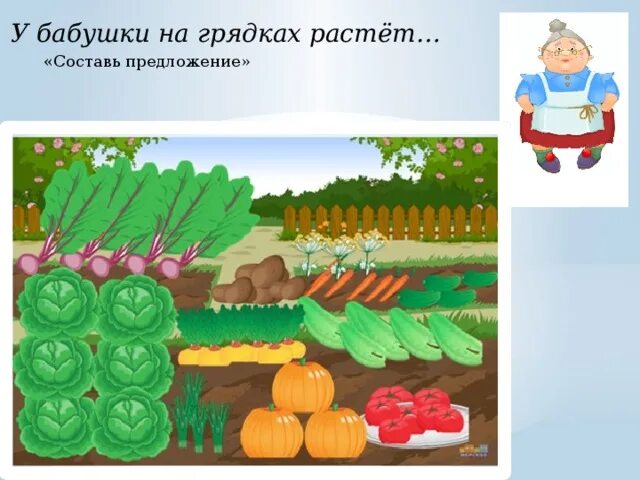 У бабушки на грядках растёт…

«Составь предложение»